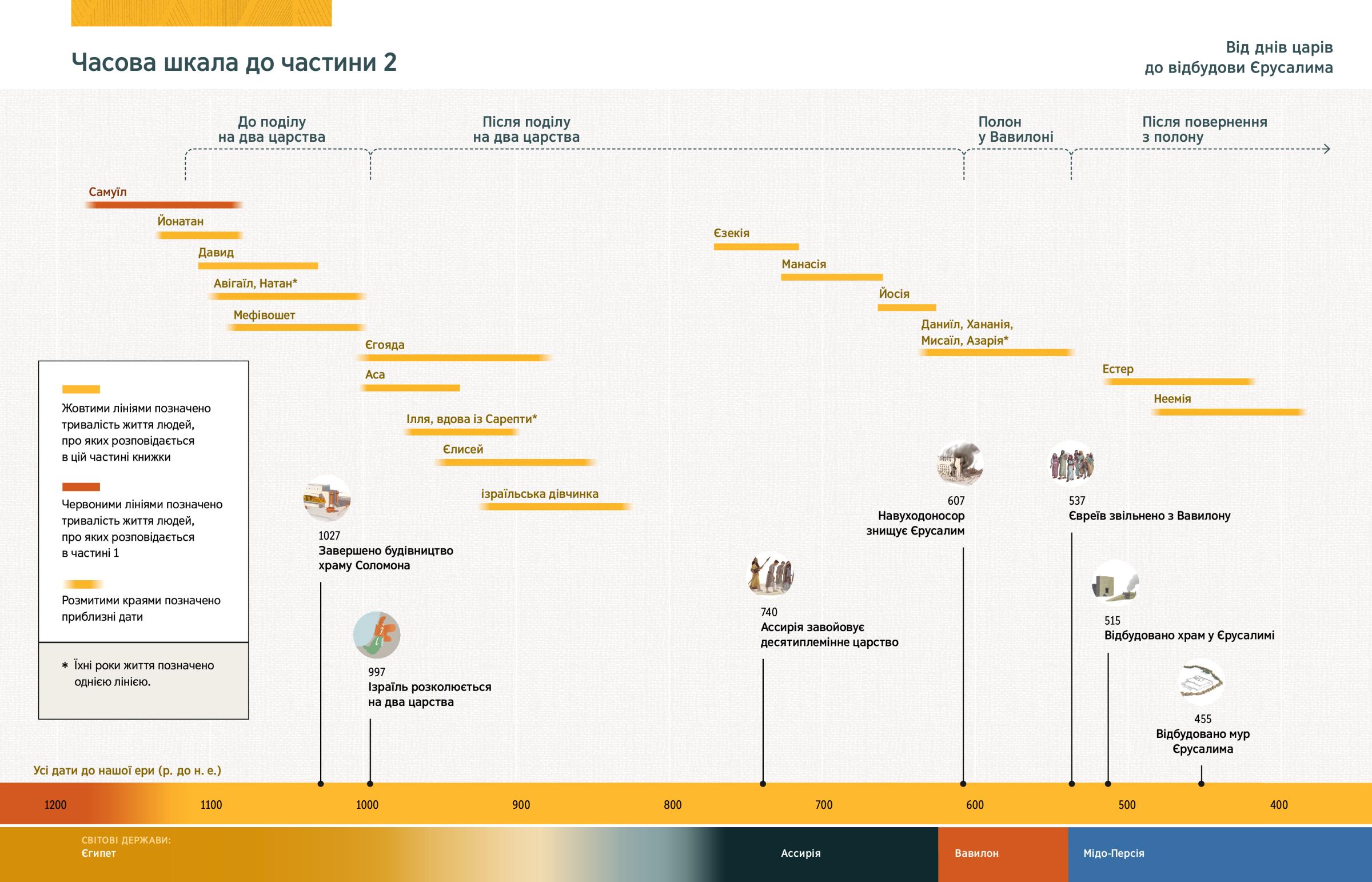 Часова шкала до частини 2

Від днів царів до відбудови Єрусалима

До поділу на два царства

Після поділу на два царства

Полон у Вавилоні

Після повернення з полону

Самуїл

Йонатан

Давид

Авігаїл, Натан*

Мефівошет

Єгояда

Аса

Ілля, вдова із Сарепти*

Єлисей

ізраїльська дівчинка

Єзекія

Манасія

Йосія

Даниїл, Хананія, Мисаїл, Азарія*

Естер

Неемія

Жовтими лініями позначено тривалість життя людей, про яких розповідається в цій частині книжки

Червоними лініями позначено тривалість життя людей, про яких розповідається в частині 1

Розмитими краями позначено приблизні дати

* Їхні роки життя позначено однією лінією.

1027
Завершено будівництво храму Соломона

997
Ізраїль розколюється на два царства

740
Ассирія завойовує десятиплемінне царство

607
Навуходоносор знищує Єрусалим

537
Євреїв звільнено з Вавилону

515
Відбудовано храм у Єрусалимі

455
Відбудовано мур Єрусалима

Усі дати до нашої ери (р. до н. е.)

1200 1100 1000 900 800 700 600 500 400

СВІТОВІ ДЕРЖАВИ:
Єгипет

Ассирія

Вавилон

Мідо-Персія